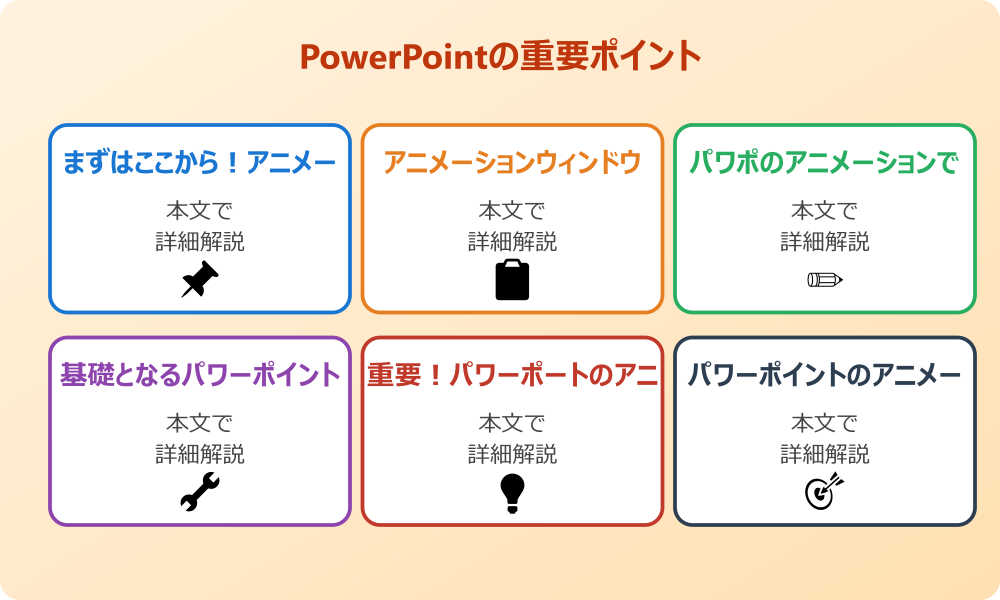 PowerPointの重要ポイント

まずはここから！アニメー
本文で
詳細解説

アニメーションウィンドウ
本文で
詳細解説

パワポのアニメーションで
本文で
詳細解説

基礎となるパワーポイント
本文で
詳細解説

重要！パワーポートのアニ
本文で
詳細解説

パワーポイントのアニメー
本文で
詳細解説